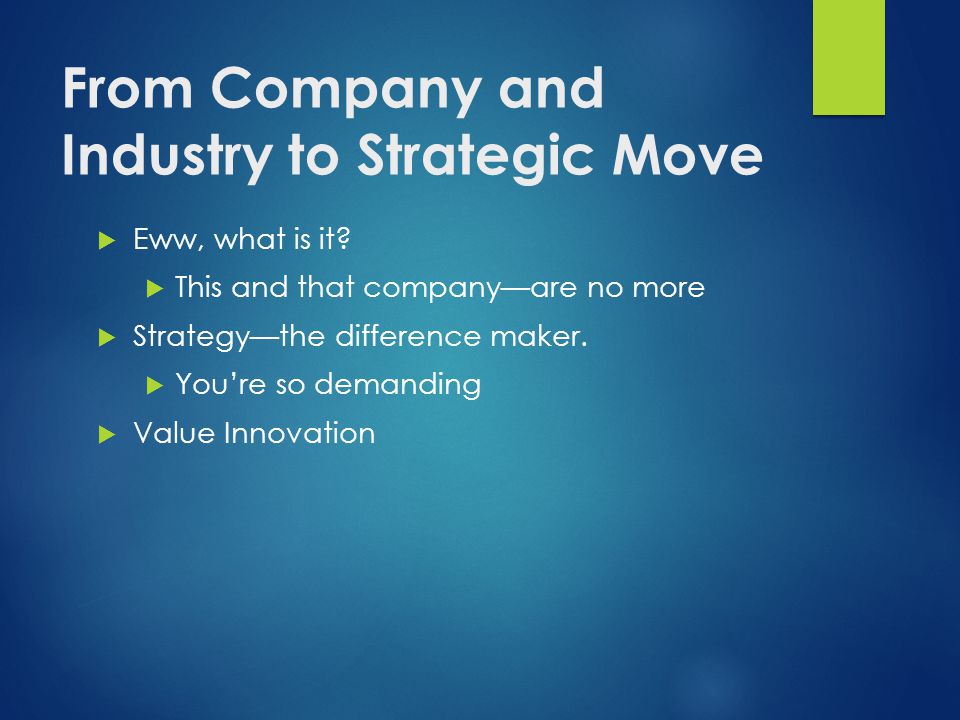 From Company and Industry to Strategic Move

Eww, what is it?

This and that company—are no more

Strategy—the difference maker.

You're so demanding

Value Innovation